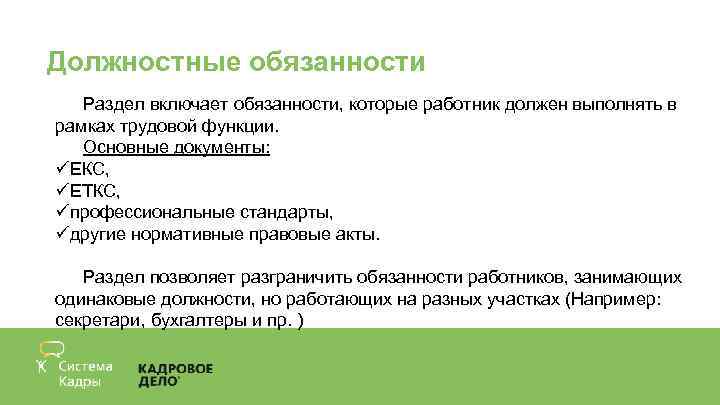 Должностные обязанности

Раздел включает обязанности, которые работник должен выполнять в рамках трудовой функции.

Основные документы:

✓ЕКС,
✓ЕТКС,
✓профессиональные стандарты,
✓другие нормативные правовые акты.

Раздел позволяет разграничить обязанности работников, занимающих одинаковые должности, но работающих на разных участках (Например: секретари, бухгалтеры и пр. )

Система Кадры

КАДРОВОЕ ДЕЛО